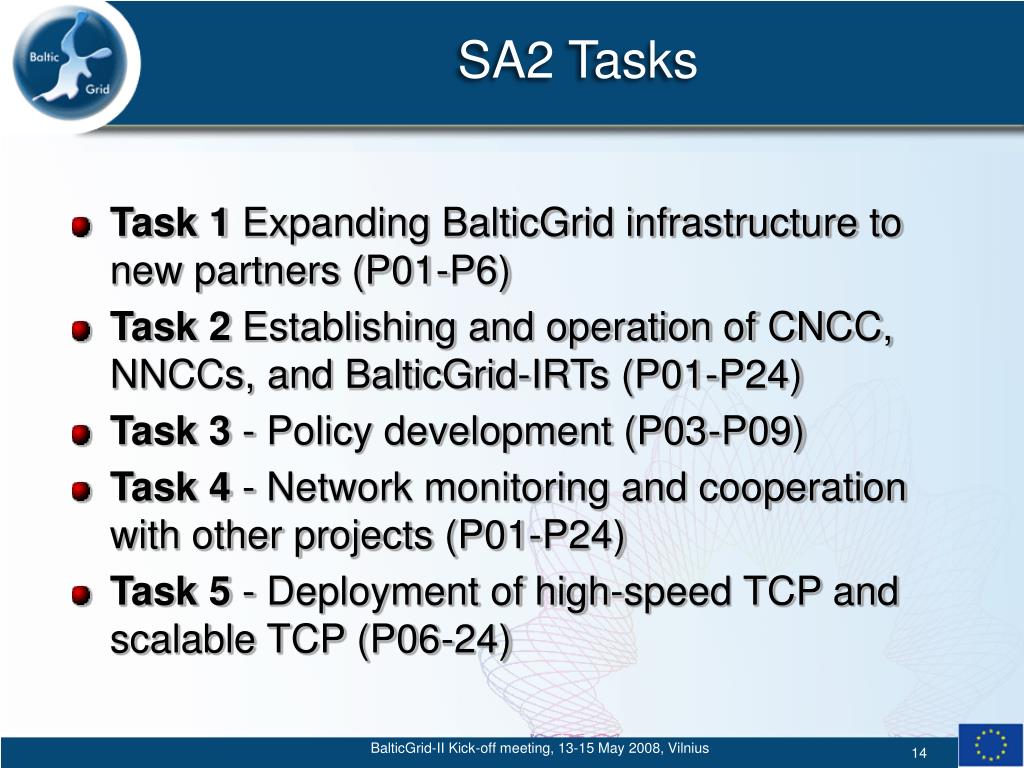 Baltic Grid

SA2 Tasks

Task 1 Expanding BalticGrid infrastructure to new partners (P01-P6)

Task 2 Establishing and operation of CNCC, NNCCs, and BalticGrid-IRTs (P01-P24)

Task 3 - Policy development (P03-P09)

Task 4 - Network monitoring and cooperation with other projects (P01-P24)

Task 5 - Deployment of high-speed TCP and scalable TCP (P06-24)

BalticGrid-II Kick-off meeting, 13-15 May 2008, Vilnius

14